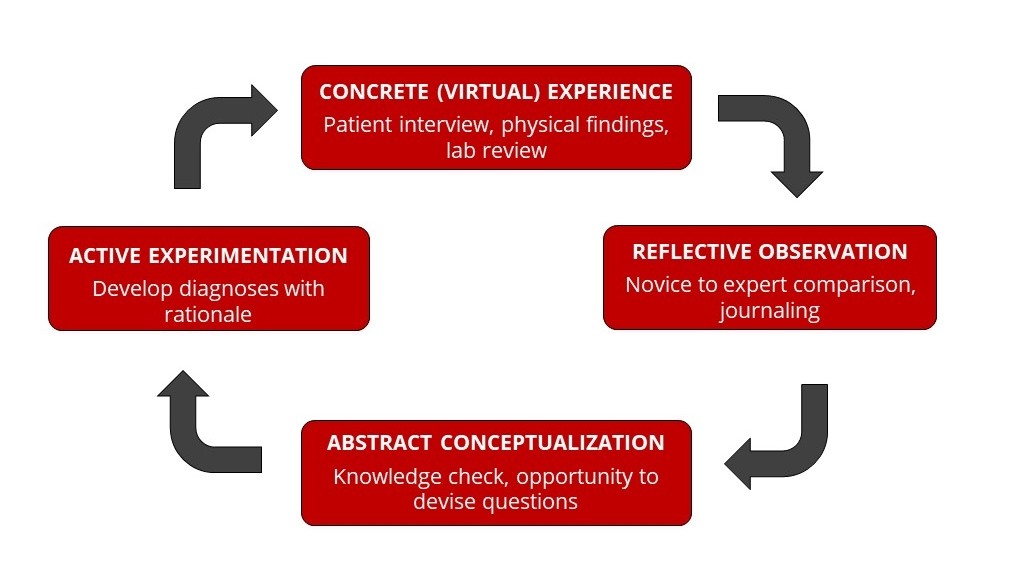 CONCRETE (VIRTUAL) EXPERIENCE
Patient interview, physical findings, lab review

REFLECTIVE OBSERVATION
Novice to expert comparison, journaling

ABSTRACT CONCEPTUALIZATION
Knowledge check, opportunity to devise questions

ACTIVE EXPERIMENTATION
Develop diagnoses with rationale